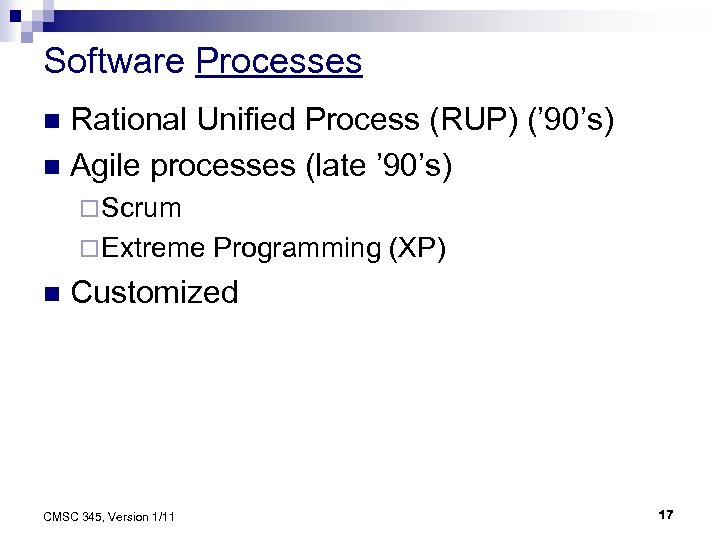 Software Processes

- Rational Unified Process (RUP) ('90's)
- Agile processes (late '90's)
  - Scrum
  - Extreme Programming (XP)
- Customized

CMSC 345, Version 1/11

17